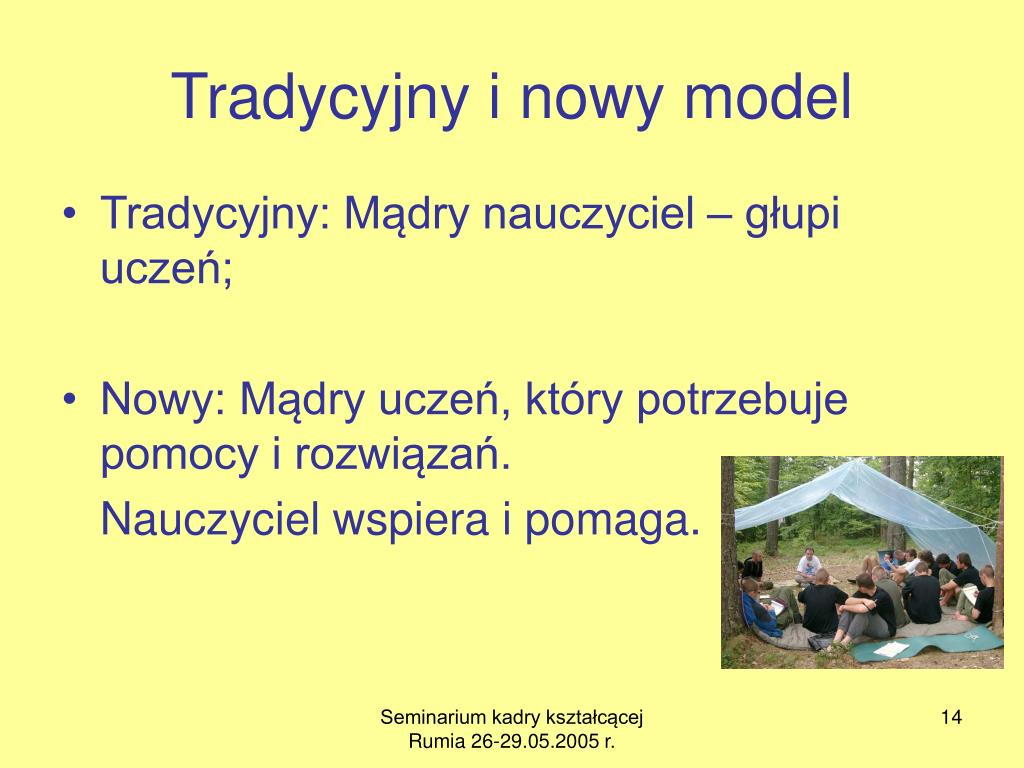 Tradycyjny i nowy model

• Tradycyjny: Mądry nauczyciel – głupi uczeń;

• Nowy: Mądry uczeń, który potrzebuje pomocy i rozwiązań.

Nauczyciel wspiera i pomaga.

Seminarium kadry kształcącej
Rumia 26-29.05.2005 r.

14